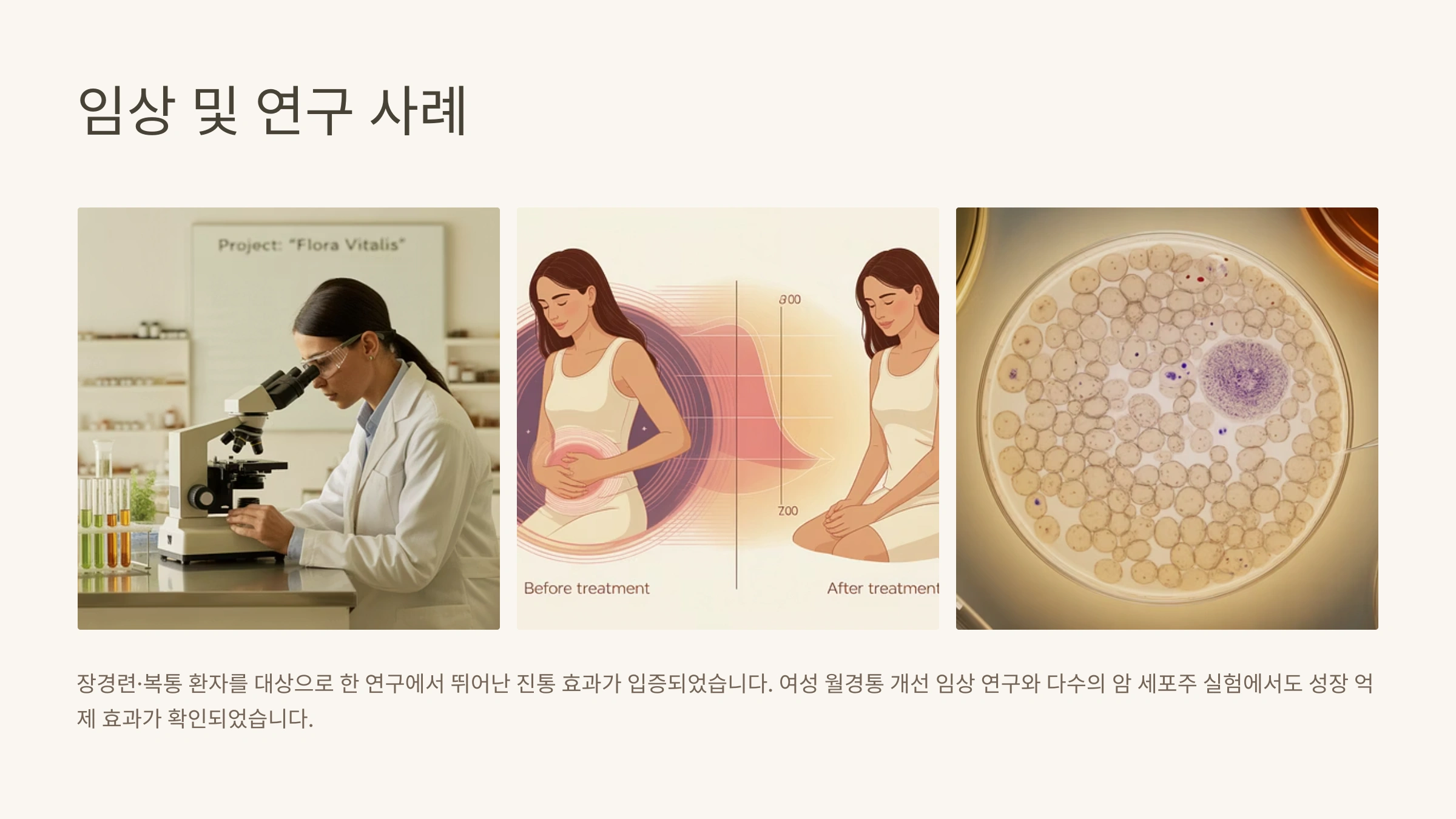 임상 및 연구 사례

Project: "Flora Vitalis"

800

700

Before treatment

After treatment

장경련·복통 환자를 대상으로 한 연구에서 뛰어난 진통 효과가 입증되었습니다. 여성 월경통 개선 임상 연구와 다수의 암 세포주 실험에서도 성장 억제 효과가 확인되었습니다.